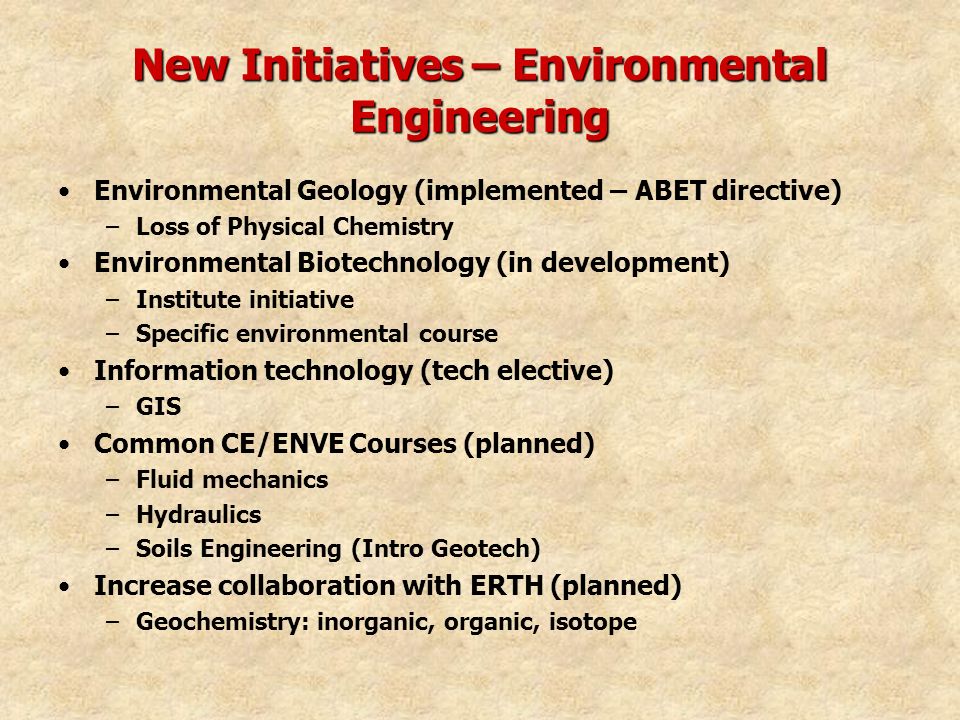 New Initiatives – Environmental Engineering

• Environmental Geology (implemented – ABET directive)
  – Loss of Physical Chemistry
• Environmental Biotechnology (in development)
  – Institute initiative
  – Specific environmental course
• Information technology (tech elective)
  – GIS
• Common CE/ENVE Courses (planned)
  – Fluid mechanics
  – Hydraulics
  – Soils Engineering (Intro Geotech)
• Increase collaboration with ERTH (planned)
  – Geochemistry: inorganic, organic, isotope